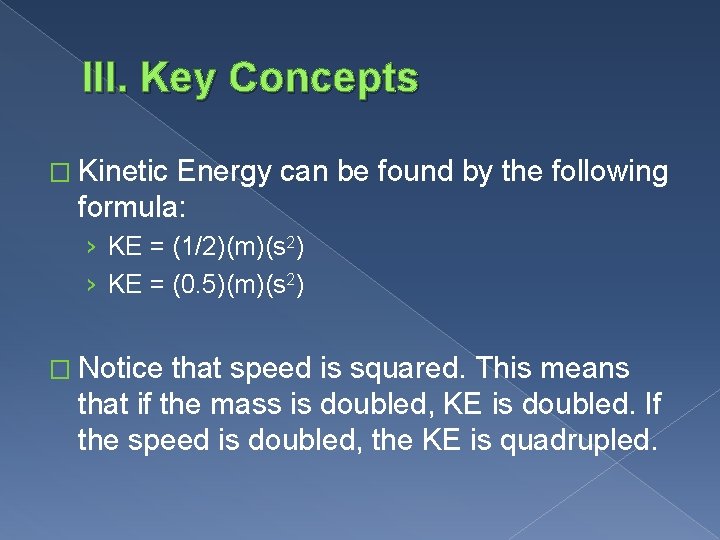 III. Key Concepts

□ Kinetic Energy can be found by the following formula:

› KE = (1/2)(m)($s^2$)

› KE = (0.5)(m)($s^2$)

□ Notice that speed is squared. This means that if the mass is doubled, KE is doubled. If the speed is doubled, the KE is quadrupled.